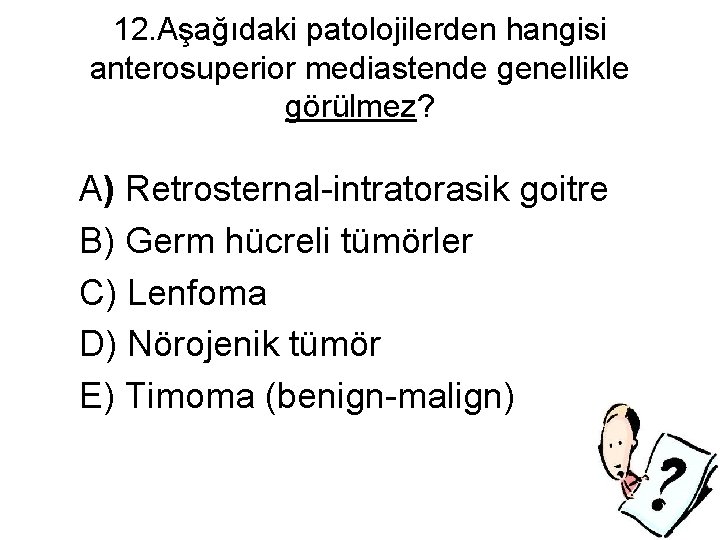 12.Aşağıdaki patolojilerden hangisi anterosuperior mediastende genellikle görülmez?

A) Retrosternal-intratorasik goitre
B) Germ hücreli tümörler
C) Lenfoma
D) Nörojenik tümör
E) Timoma (benign-malign)

?